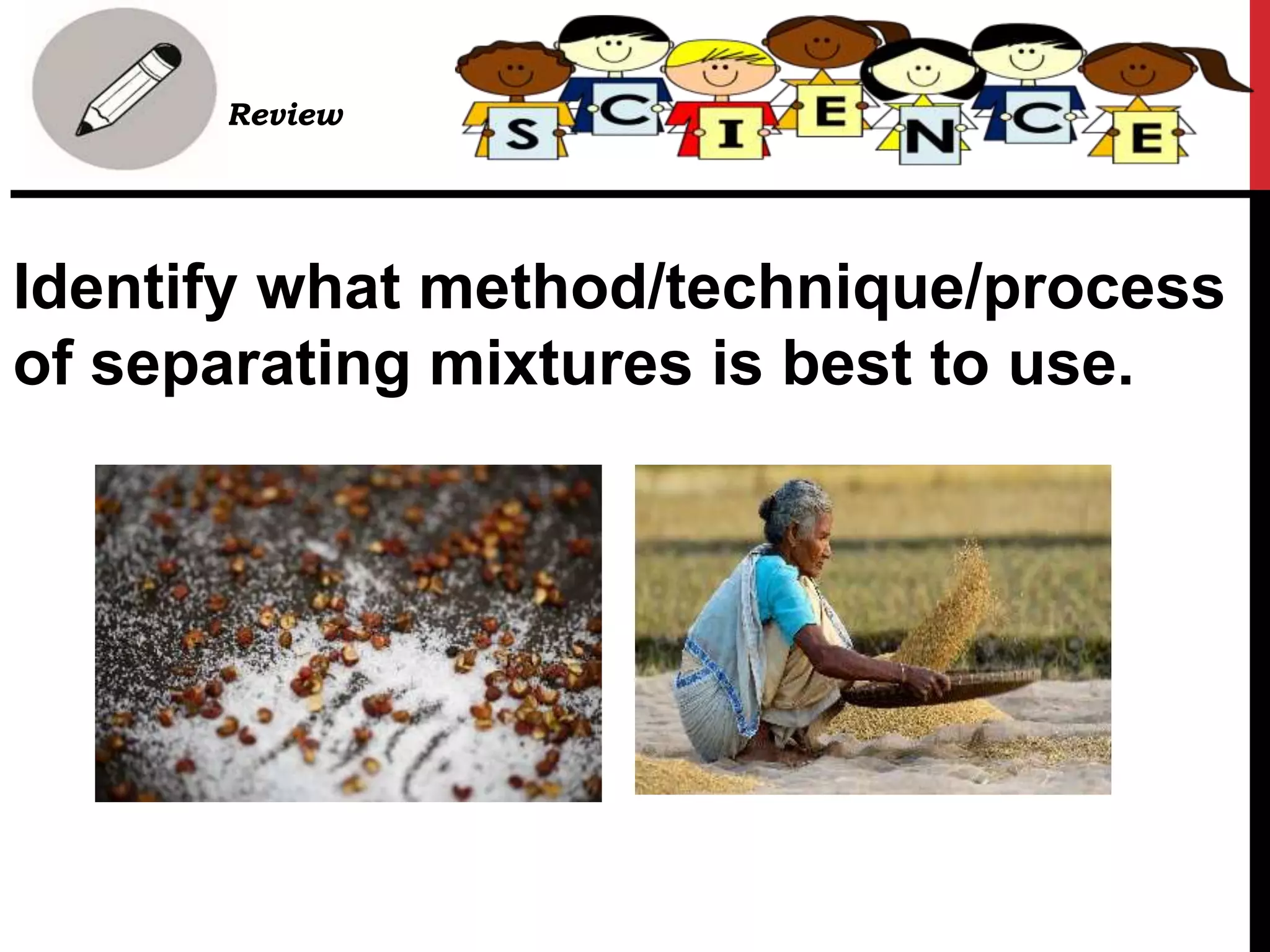 Review

S C I E N C E

Identify what method/technique/process of separating mixtures is best to use.